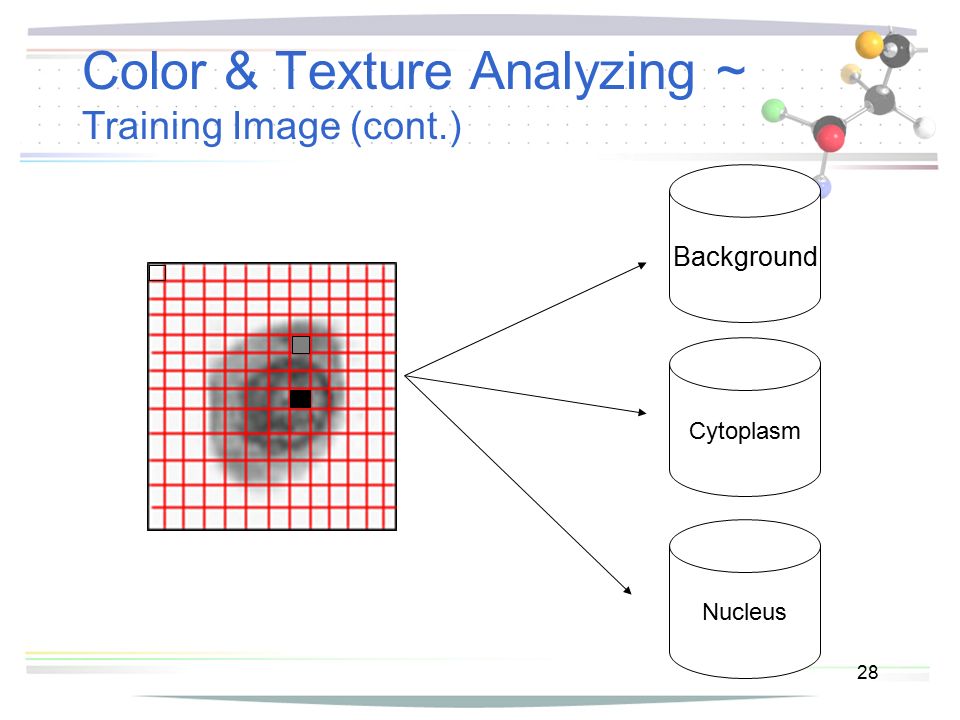 Color & Texture Analyzing ~
Training Image (cont.)

Background

Cytoplasm

Nucleus

28